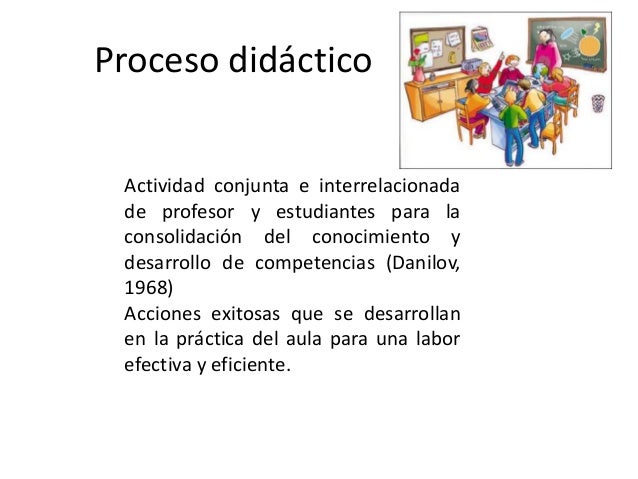 Proceso didáctico

Actividad conjunta e interrelacionada de profesor y estudiantes para la consolidación del conocimiento y desarrollo de competencias (Danilov, 1968)
Acciones exitosas que se desarrollan en la práctica del aula para una labor efectiva y eficiente.